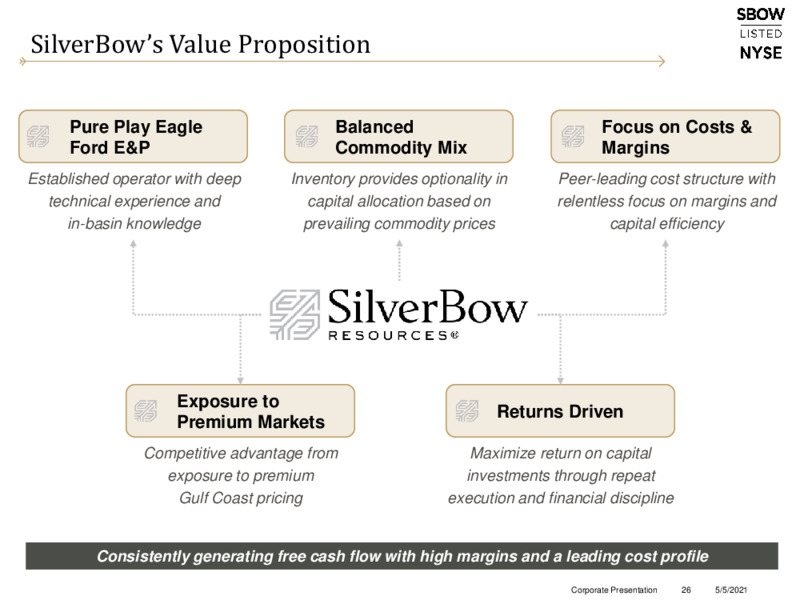 SilverBow's Value Proposition

SBOW
LISTED
NYSE

Pure Play Eagle Ford E&P

Established operator with deep technical experience and in-basin knowledge

Balanced Commodity Mix

Inventory provides optionality in capital allocation based on prevailing commodity prices

Focus on Costs & Margins

Peer-leading cost structure with relentless focus on margins and capital efficiency

SilverBow
RESOURCES

Exposure to Premium Markets

Competitive advantage from exposure to premium Gulf Coast pricing

Returns Driven

Maximize return on capital investments through repeat execution and financial discipline

Consistently generating free cash flow with high margins and a leading cost profile

Corporate Presentation 26 5/5/2021